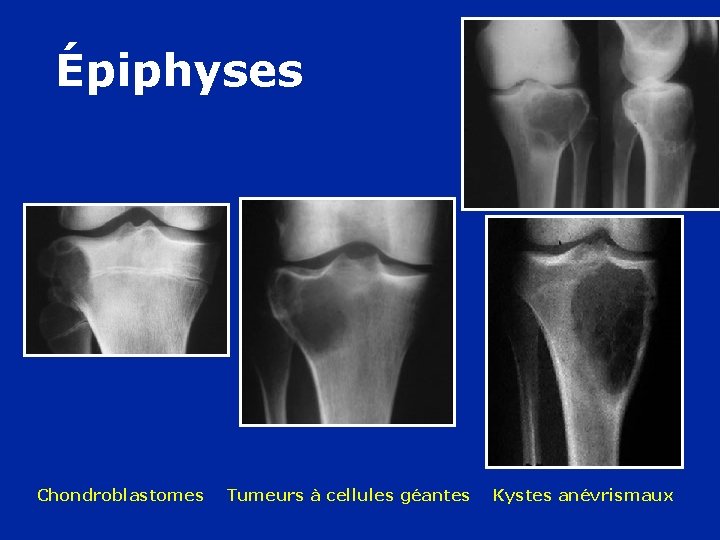 Épiphyses

Chondroblastomes Tumeurs à cellules géantes Kystes anévrismaux